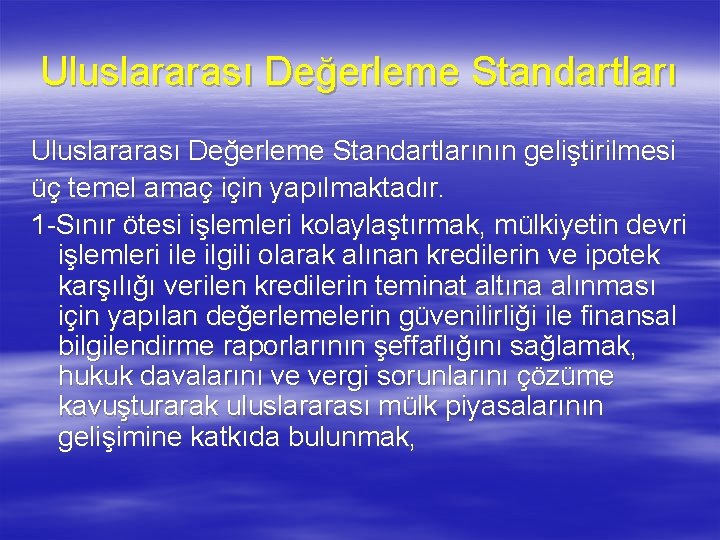 Uluslararası Değerleme Standartları

Uluslararası Değerleme Standartlarının geliştirilmesi üç temel amaç için yapılmaktadır.

1-Sınır ötesi işlemleri kolaylaştırmak, mülkiyetin devri işlemleri ile ilgili olarak alınan kredilerin ve ipotek karşılığı verilen kredilerin teminat altına alınması için yapılan değerlemelerin güvenilirliği ile finansal bilgilendirme raporlarının şeffaflığını sağlamak, hukuk davalarını ve vergi sorunlarını çözüme kavuşturarak uluslararası mülk piyasalarının gelişimine katkıda bulunmak,